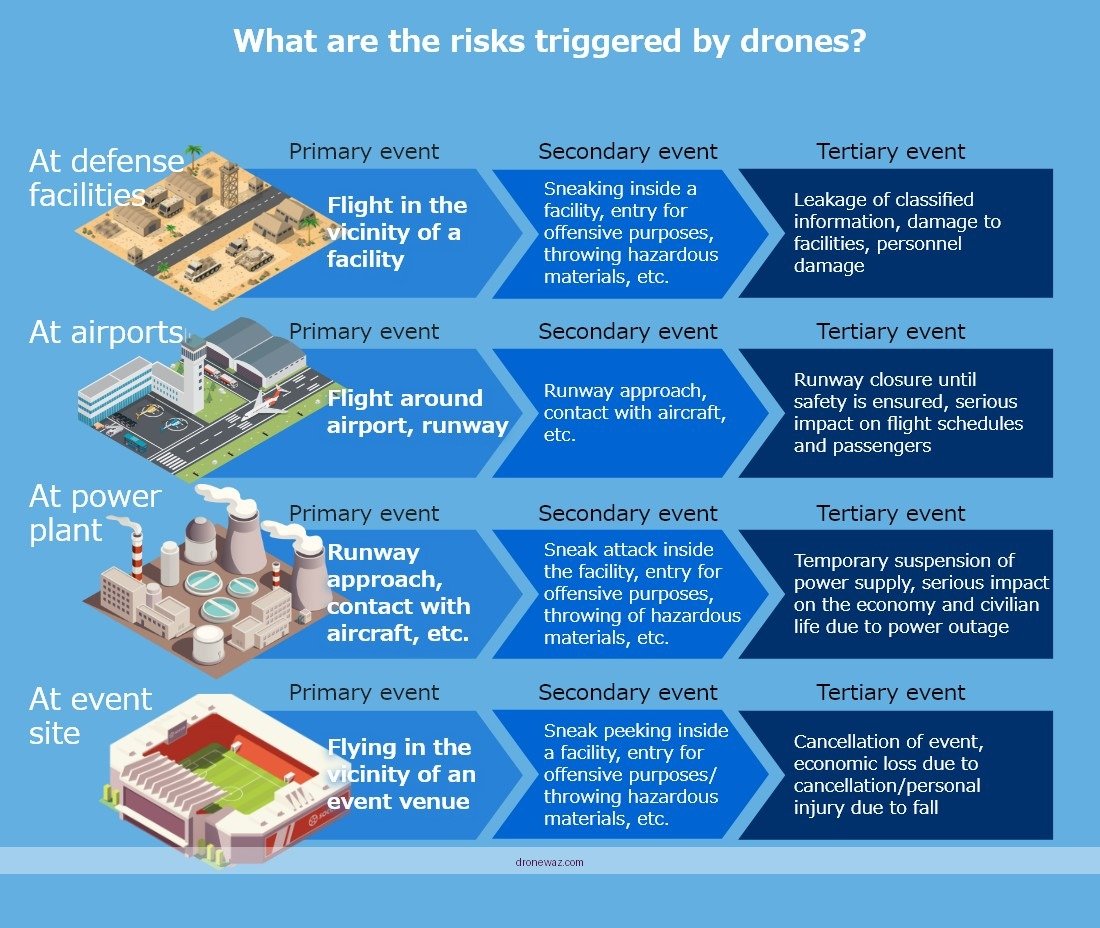 What are the risks triggered by drones?

At defense facilities

Primary event
Flight in the vicinity of a facility

Secondary event
Sneaking inside a facility, entry for offensive purposes, throwing hazardous materials, etc.

Tertiary event
Leakage of classified information, damage to facilities, personnel damage

At airports

Primary event
Flight around airport, runway

Secondary event
Runway approach, contact with aircraft, etc.

Tertiary event
Runway closure until safety is ensured, serious impact on flight schedules and passengers

At power plant

Primary event
Runway approach, contact with aircraft, etc.

Secondary event
Sneak attack inside the facility, entry for offensive purposes, throwing of hazardous materials, etc.

Tertiary event
Temporary suspension of power supply, serious impact on the economy and civilian life due to power outage

At event site

Primary event
Flying in the vicinity of an event venue

Secondary event
Sneak peeking inside a facility, entry for offensive purposes/ throwing hazardous materials, etc.

Tertiary event
Cancellation of event, economic loss due to cancellation/personal injury due to fall

dronewaz.com